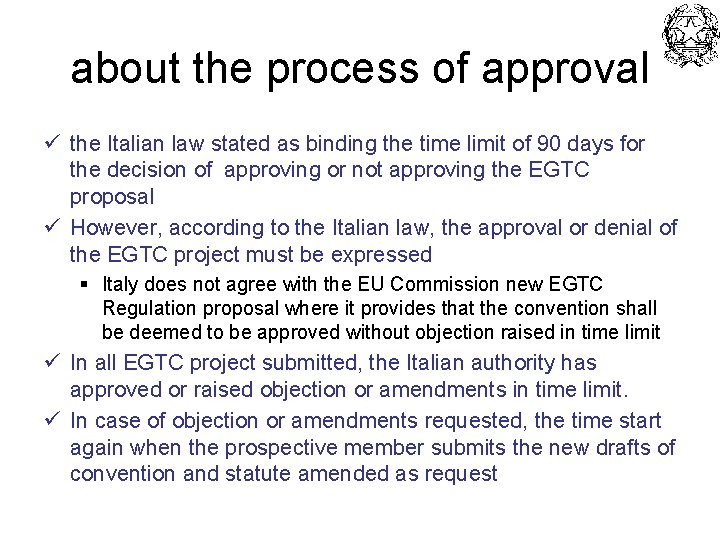 about the process of approval

✓ the Italian law stated as binding the time limit of 90 days for the decision of approving or not approving the EGTC proposal

✓ However, according to the Italian law, the approval or denial of the EGTC project must be expressed

▪ Italy does not agree with the EU Commission new EGTC Regulation proposal where it provides that the convention shall be deemed to be approved without objection raised in time limit

✓ In all EGTC project submitted, the Italian authority has approved or raised objection or amendments in time limit.

✓ In case of objection or amendments requested, the time start again when the prospective member submits the new drafts of convention and statute amended as request